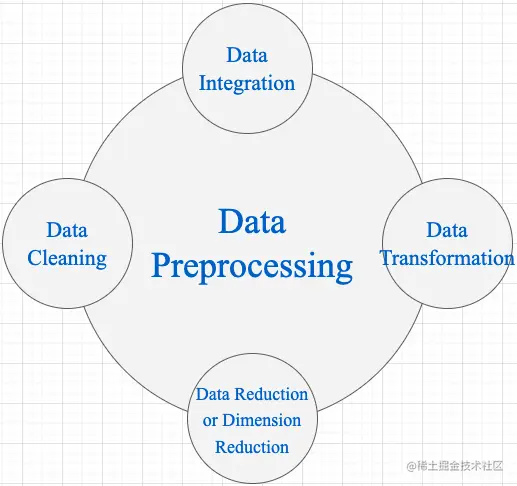 Data Integration

Data Cleaning

Data Preprocessing

Data Transformation

Data Reduction or Dimension Reduction

@稀土掘金技术社区